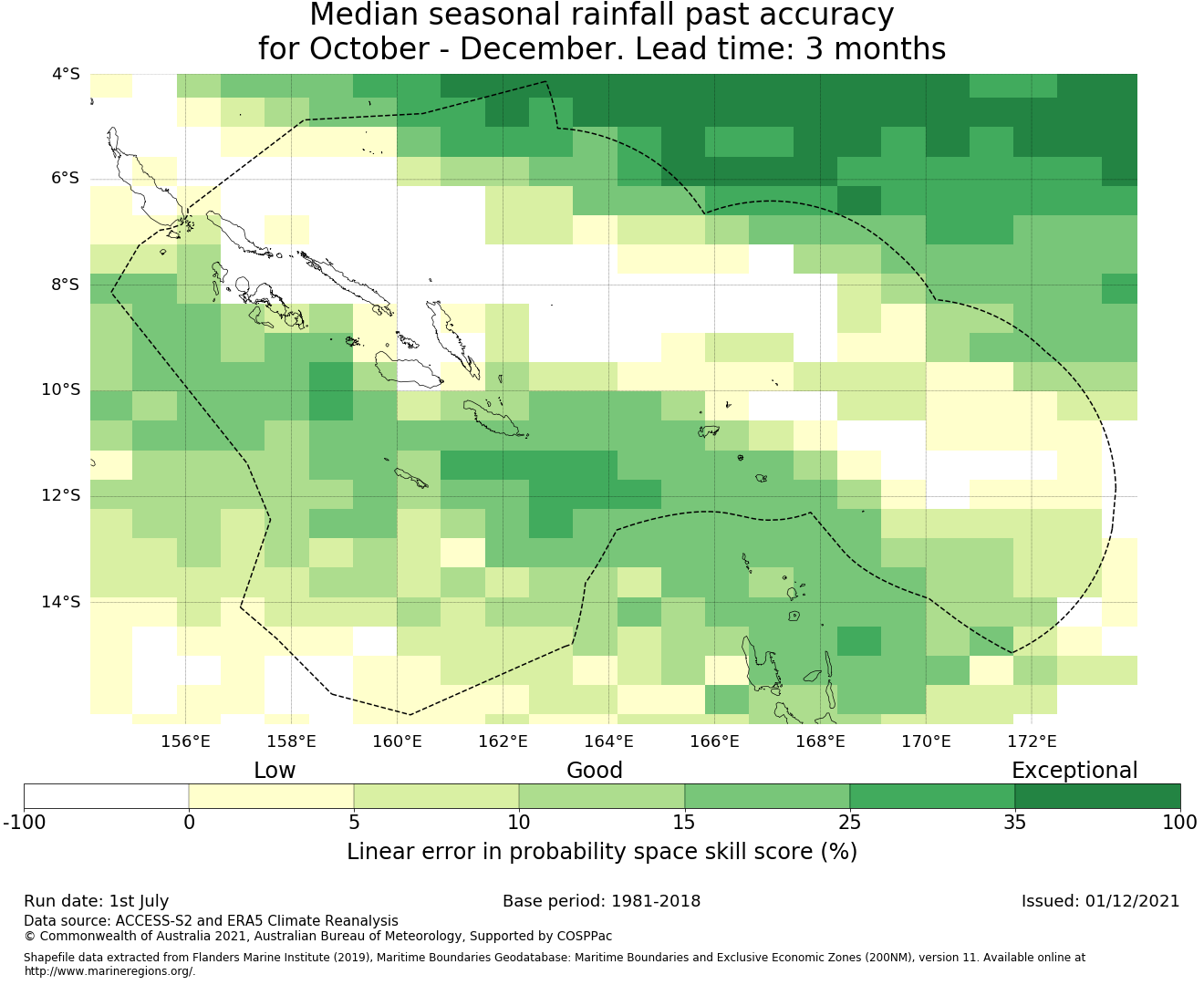 Median seasonal rainfall past accuracy
for October - December. Lead time: 3 months

4°S
6°S
8°S
10°S
12°S
14°S

156°E 158°E 160°E 162°E 164°E 166°E 168°E 170°E 172°E

Low Good Exceptional

-100 0 5 10 15 25 35 100

Linear error in probability space skill score (%)

Run date: 1st July
Base period: 1981-2018
Issued: 01/12/2021

Data source: ACCESS-S2 and ERA5 Climate Reanalysis
© Commonwealth of Australia 2021, Australian Bureau of Meteorology, Supported by COSPPac

Shapefile data extracted from Flanders Marine Institute (2019), Maritime Boundaries Geodatabase: Maritime Boundaries and Exclusive Economic Zones (200NM), version 11. Available online at http://www.marineregions.org/.